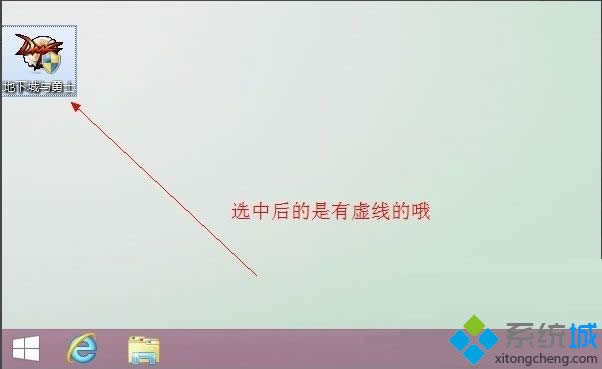 地下城与勇士

选中后的是有虚线的哦

系统城
xitongcheng.com